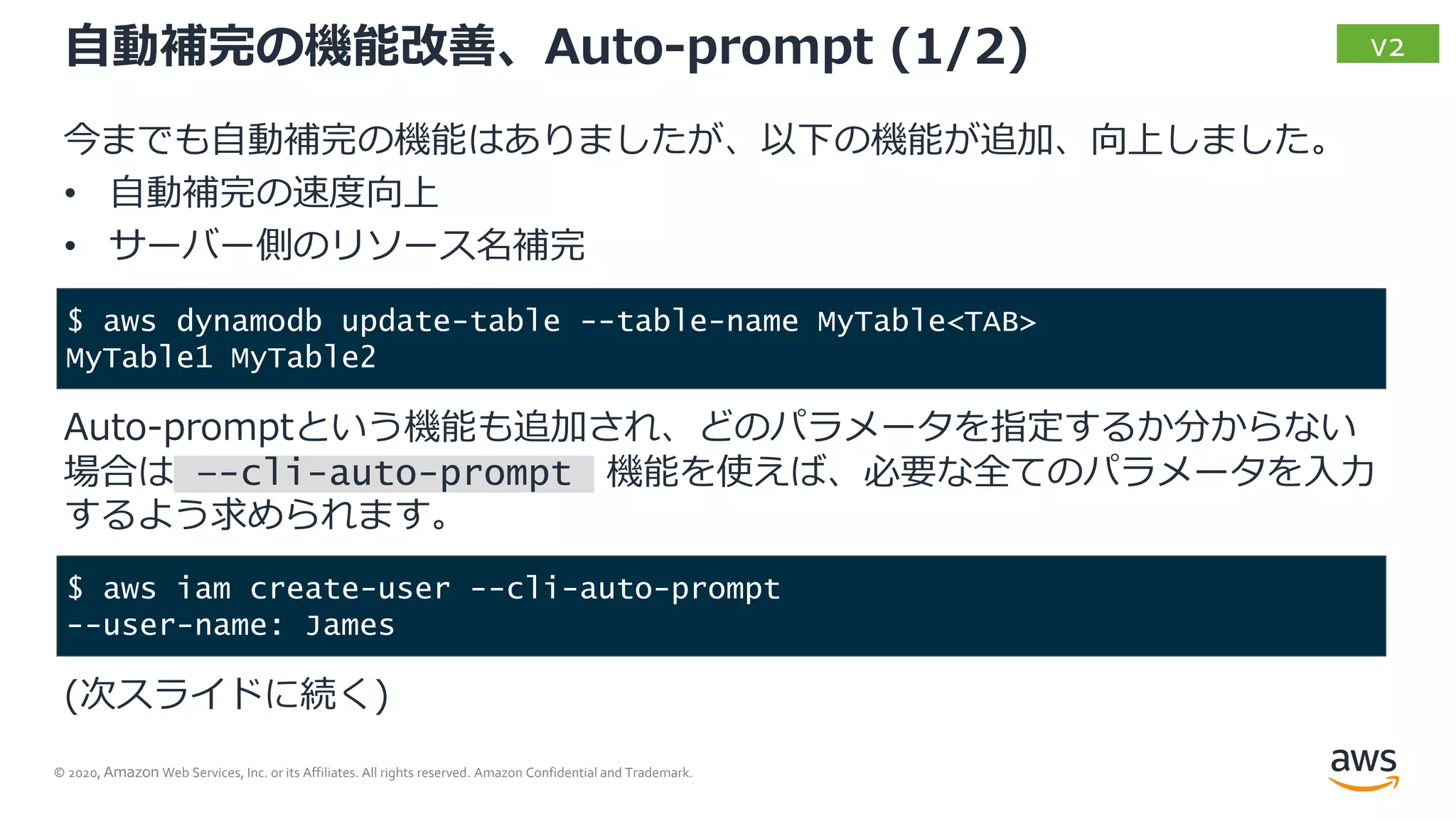 自動補完の機能改善、Auto-prompt (1/2)

V2

今までも自動補完の機能はありましたが、以下の機能が追加、向上しました。
• 自動補完の速度向上
• サーバー側のリソース名補完

$ aws dynamodb update-table --table-name MyTable<TAB>
MyTable1 MyTable2

Auto-promptという機能も追加され、どのパラメータを指定するか分からない場合は --cli-auto-prompt 機能を使えば、必要な全てのパラメータを入力するよう求められます。

$ aws iam create-user --cli-auto-prompt
--user-name: James

(次スライドに続く)

© 2020, Amazon Web Services, Inc. or its Affiliates. All rights reserved. Amazon Confidential and Trademark.

aws